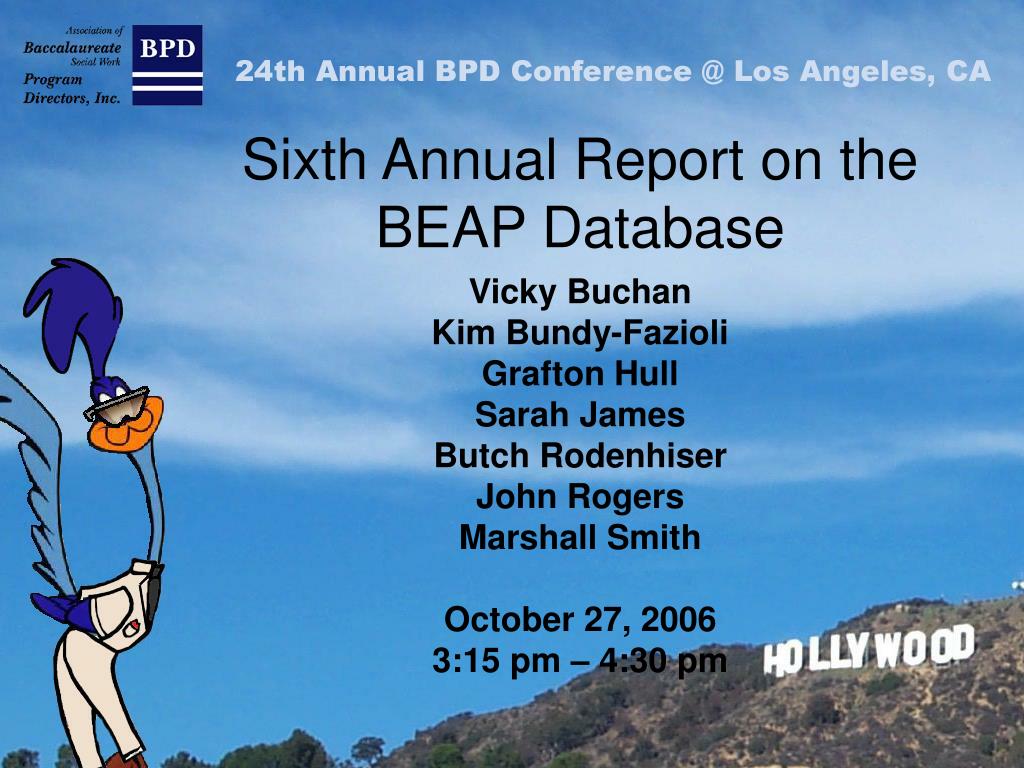 Association of Baccalaureate Social Work Program Directors, Inc.

BPD

24th Annual BPD Conference @ Los Angeles, CA

Sixth Annual Report on the BEAP Database

Vicky Buchan
Kim Bundy-Fazioli
Grafton Hull
Sarah James
Butch Rodenhiser
John Rogers
Marshall Smith

October 27, 2006
3:15 pm – 4:30 pm

HOLLYWOOD